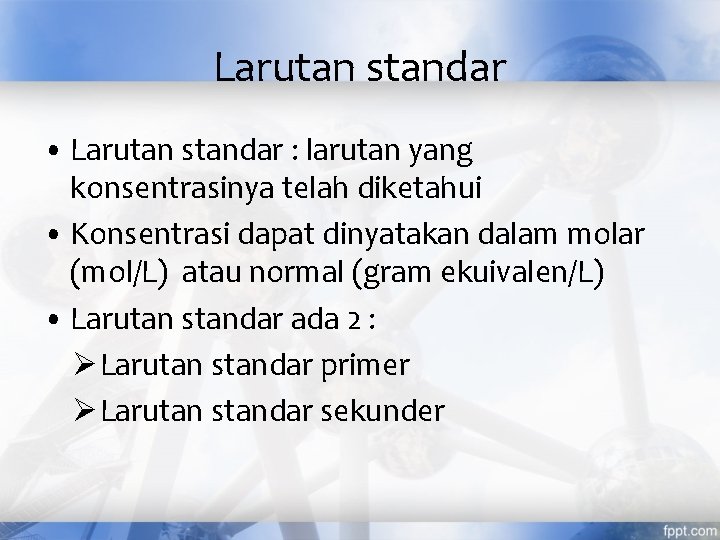 Larutan standar

• Larutan standar : larutan yang konsentrasinya telah diketahui
• Konsentrasi dapat dinyatakan dalam molar (mol/L) atau normal (gram ekuivalen/L)
• Larutan standar ada 2 :
➢ Larutan standar primer
➢ Larutan standar sekunder

fppt.com